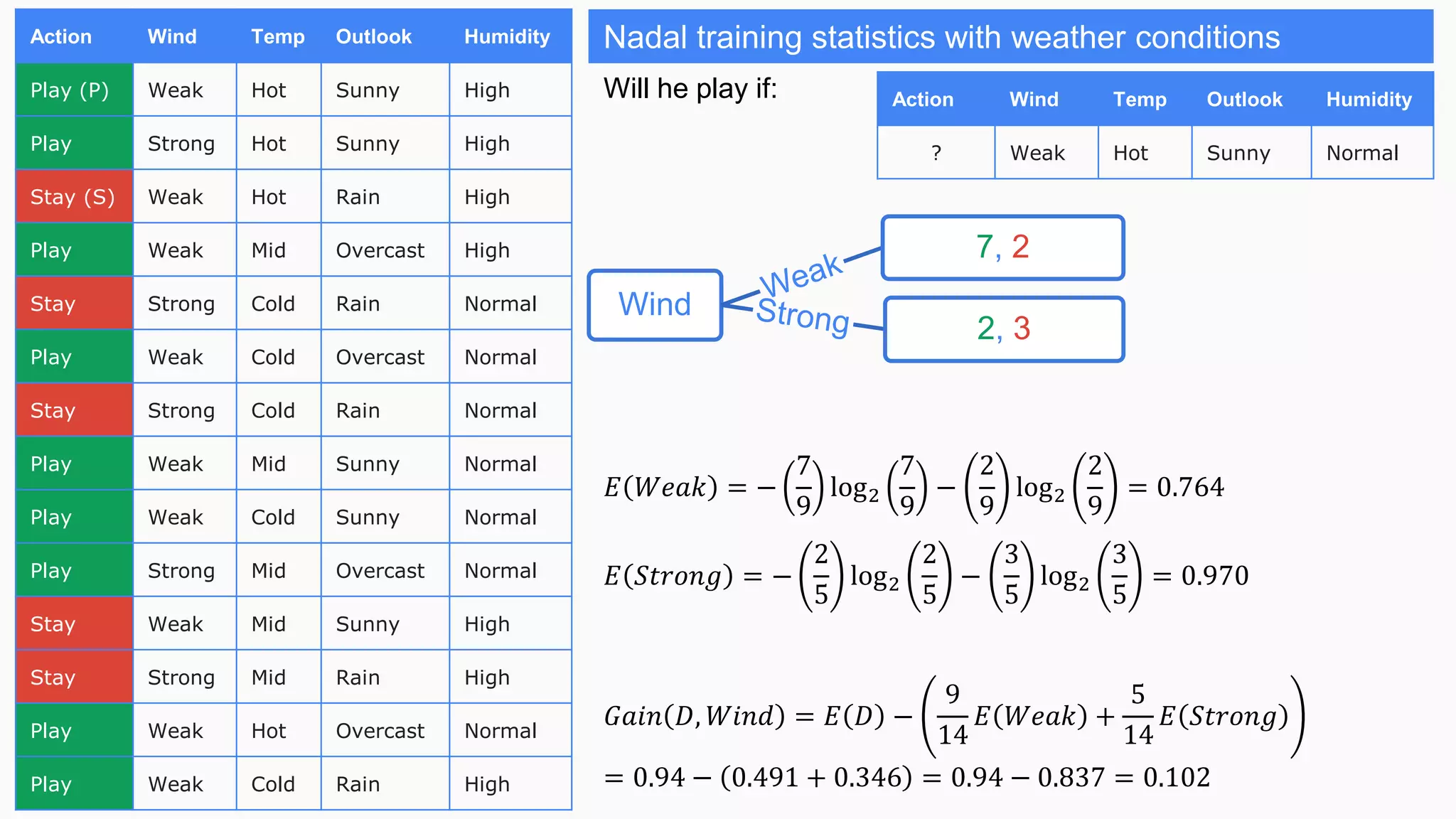 | Action | Wind | Temp | Outlook | Humidity |
|---|---|---|---|---|
| Play (P) | Weak | Hot | Sunny | High |
| Play | Strong | Hot | Sunny | High |
| Stay (S) | Weak | Hot | Rain | High |
| Play | Weak | Mid | Overcast | High |
| Stay | Strong | Cold | Rain | Normal |
| Play | Weak | Cold | Overcast | Normal |
| Stay | Strong | Cold | Rain | Normal |
| Play | Weak | Mid | Sunny | Normal |
| Play | Weak | Cold | Sunny | Normal |
| Play | Strong | Mid | Overcast | Normal |
| Stay | Weak | Mid | Sunny | High |
| Stay | Strong | Mid | Rain | High |
| Play | Weak | Hot | Overcast | Normal |
| Play | Weak | Cold | Rain | High |

Nadal training statistics with weather conditions

Will he play if:

| Action | Wind | Temp | Outlook | Humidity |
|---|---|---|---|---|
| ? | Weak | Hot | Sunny | Normal |

Wind

Weak

Strong

7, 2

2, 3

$E(Weak) = -\left(\frac{7}{9}\right)\log_2\left(\frac{7}{9}\right) - \left(\frac{2}{9}\right)\log_2\left(\frac{2}{9}\right) = 0.764$

$E(Strong) = -\left(\frac{2}{5}\right)\log_2\left(\frac{2}{5}\right) - \left(\frac{3}{5}\right)\log_2\left(\frac{3}{5}\right) = 0.970$

$Gain(D, Wind) = E(D) - \left(\frac{9}{14}E(Weak) + \frac{5}{14}E(Strong)\right)$

$= 0.94 - (0.491 + 0.346) = 0.94 - 0.837 = 0.102$